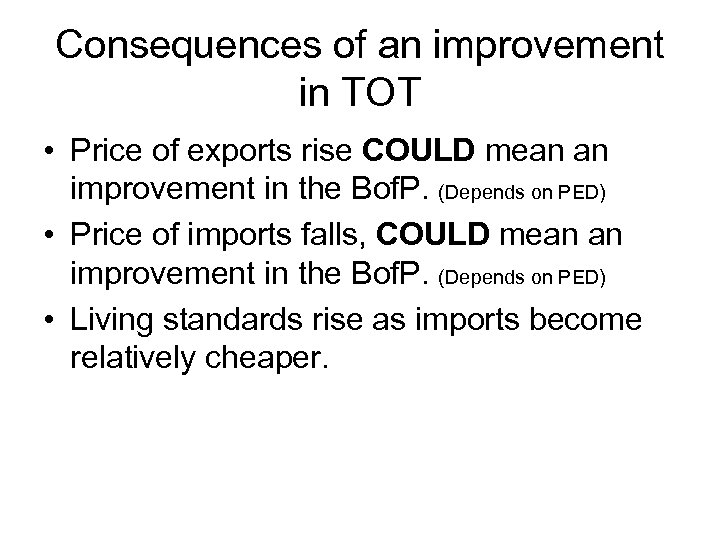 Consequences of an improvement in TOT

• Price of exports rise COULD mean an improvement in the BofP. (Depends on PED)
• Price of imports falls, COULD mean an improvement in the BofP. (Depends on PED)
• Living standards rise as imports become relatively cheaper.